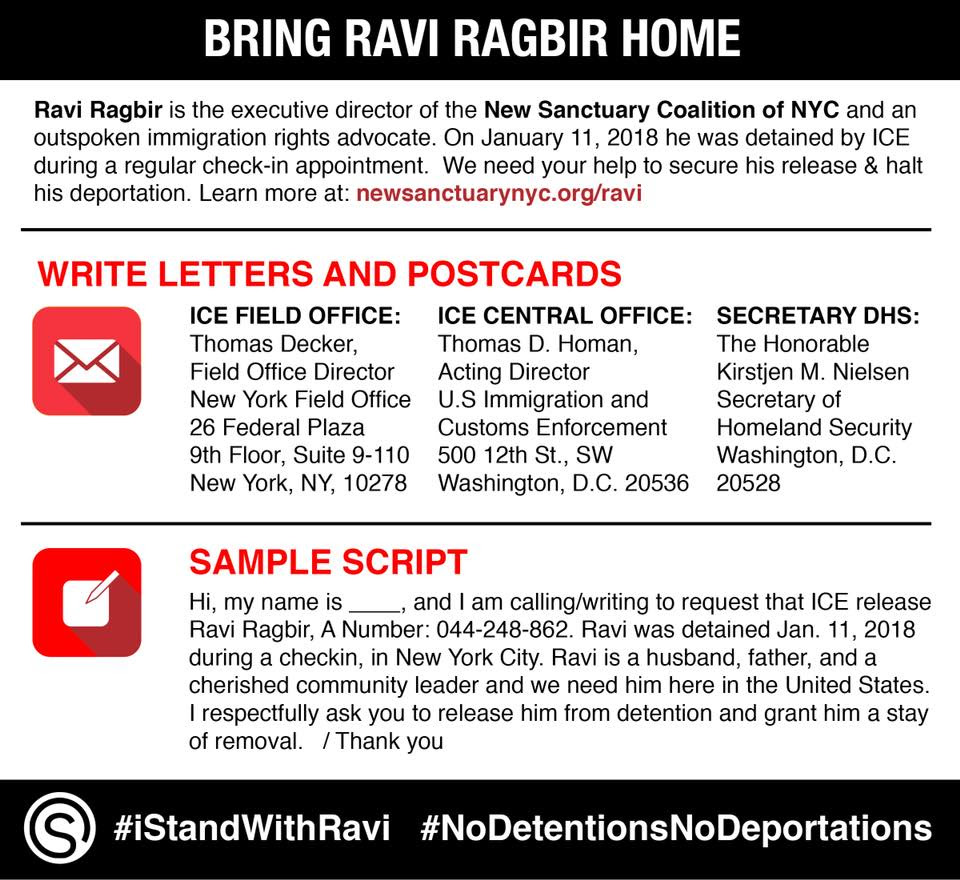 BRING RAVI RAGBIR HOME

Ravi Ragbir is the executive director of the New Sanctuary Coalition of NYC and an outspoken immigration rights advocate. On January 11, 2018 he was detained by ICE during a regular check-in appointment. We need your help to secure his release & halt his deportation. Learn more at: newsanctuarynyc.org/ravi

WRITE LETTERS AND POSTCARDS

ICE FIELD OFFICE:
Thomas Decker,
Field Office Director
New York Field Office
26 Federal Plaza
9th Floor, Suite 9-110
New York, NY, 10278

ICE CENTRAL OFFICE:
Thomas D. Homan,
Acting Director
U.S Immigration and Customs Enforcement
500 12th St., SW
Washington, D.C. 20536

SECRETARY DHS:
The Honorable
Kirstjen M. Nielsen
Secretary of
Homeland Security
Washington, D.C.
20528

SAMPLE SCRIPT

Hi, my name is ____, and I am calling/writing to request that ICE release Ravi Ragbir, A Number: 044-248-862. Ravi was detained Jan. 11, 2018 during a checkin, in New York City. Ravi is a husband, father, and a cherished community leader and we need him here in the United States. I respectfully ask you to release him from detention and grant him a stay of removal. / Thank you

#iStandWithRavi #NoDetentionsNoDeportations